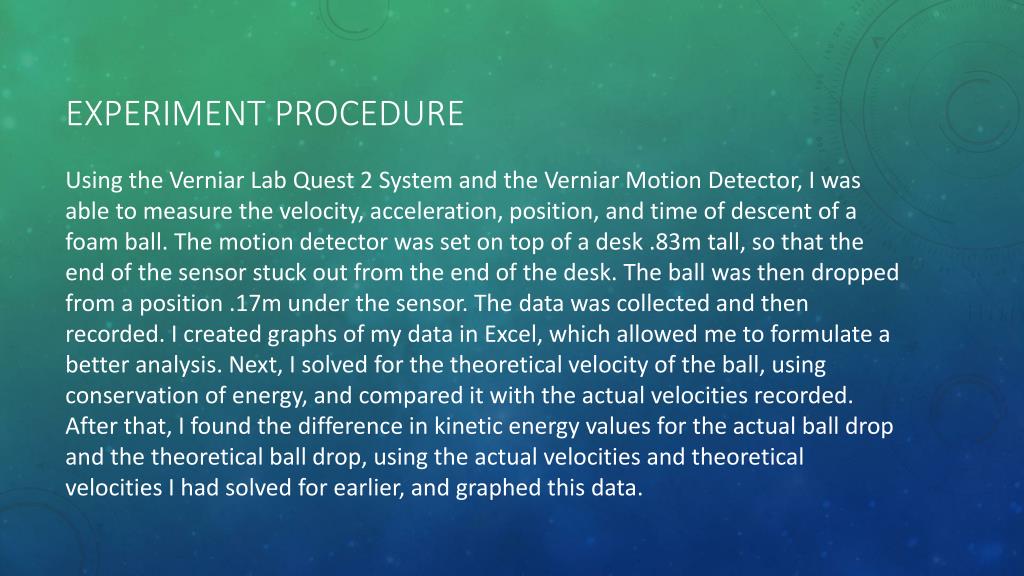 EXPERIMENT PROCEDURE

Using the Verniar Lab Quest 2 System and the Verniar Motion Detector, I was able to measure the velocity, acceleration, position, and time of descent of a foam ball. The motion detector was set on top of a desk .83m tall, so that the end of the sensor stuck out from the end of the desk. The ball was then dropped from a position .17m under the sensor. The data was collected and then recorded. I created graphs of my data in Excel, which allowed me to formulate a better analysis. Next, I solved for the theoretical velocity of the ball, using conservation of energy, and compared it with the actual velocities recorded. After that, I found the difference in kinetic energy values for the actual ball drop and the theoretical ball drop, using the actual velocities and theoretical velocities I had solved for earlier, and graphed this data.